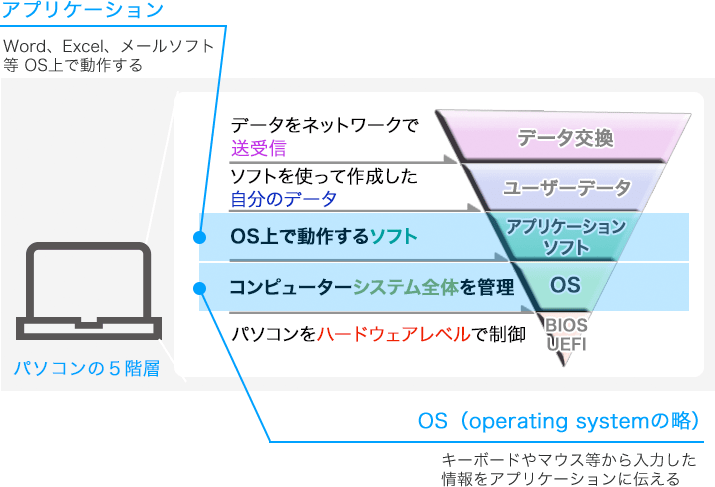 アプリケーション

Word、Excel、メールソフト等 OS上で動作する

データをネットワークで送受信

データ交換

ソフトを使って作成した自分のデータ

ユーザーデータ

OS上で動作するソフト

アプリケーションソフト

コンピューターシステム全体を管理

OS

パソコンをハードウェアレベルで制御

BIOS
UEFI

パソコンの５階層

OS（operating systemの略）

キーボードやマウス等から入力した情報をアプリケーションに伝える